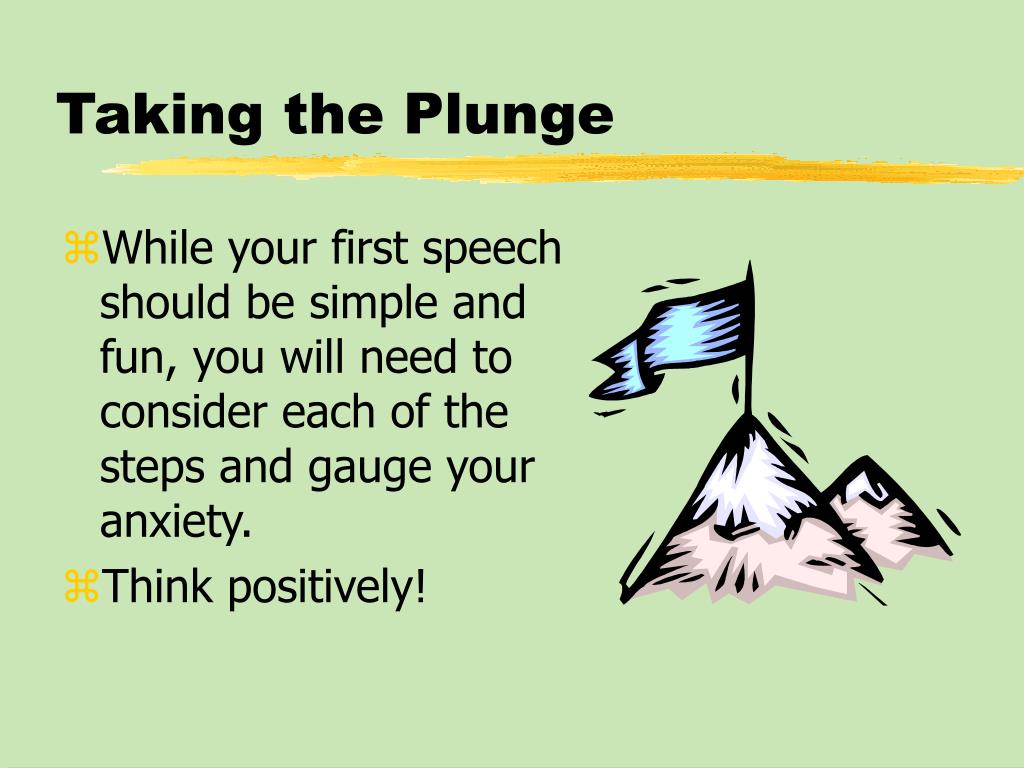 Taking the Plunge

⌘While your first speech should be simple and fun, you will need to consider each of the steps and gauge your anxiety.

⌘Think positively!